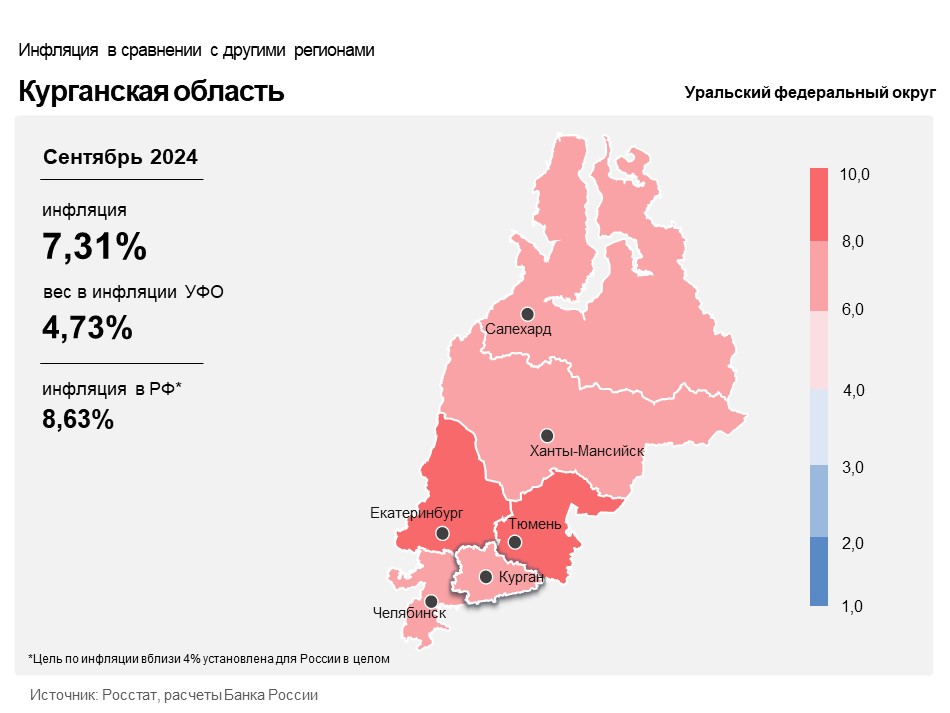 Инфляция в сравнении с другими регионами

Курганская область

Уральский федеральный округ

Сентябрь 2024

инфляция

7,31%

вес в инфляции УФО

4,73%

инфляция в РФ*

8,63%

Салехард

Ханты-Мансийск

Екатеринбург

Тюмень

Курган

Челябинск

10,0

8,0

6,0

4,0

3,0

2,0

1,0

*Цель по инфляции вблизи 4% установлена для России в целом

Источник: Росстат, расчеты Банка России